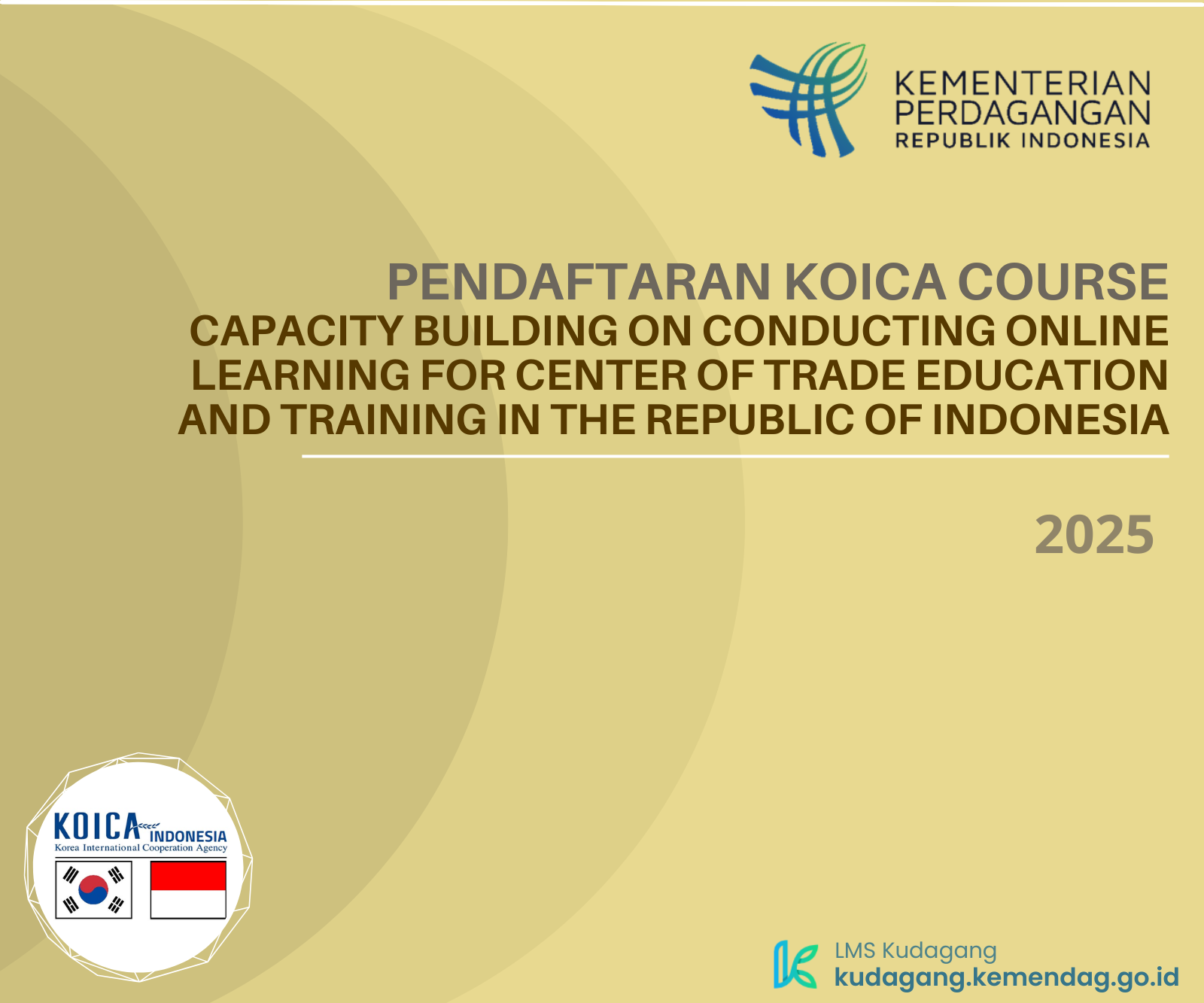 KEMENTERIAN PERDAGANGAN
REPUBLIK INDONESIA

PENDAFTARAN KOICA COURSE
CAPACITY BUILDING ON CONDUCTING ONLINE LEARNING FOR CENTER OF TRADE EDUCATION AND TRAINING IN THE REPUBLIC OF INDONESIA

2025

KOICA INDONESIA
Korea International Cooperation Agency

LMS Kudagang
kudagang.kemendag.go.id